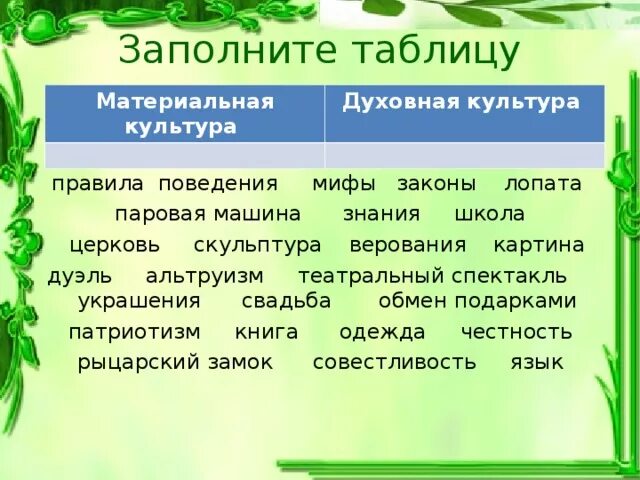 Заполните таблицу

| Материальная культура | Духовная культура |
|---|---|
| | |

правила поведения мифы законы лопата
паровая машина знания школа
церковь скульптура верования картина
дуэль альтруизм театральный спектакль
украшения свадьба обмен подарками
патриотизм книга одежда честность
рыцарский замок совестливость язык